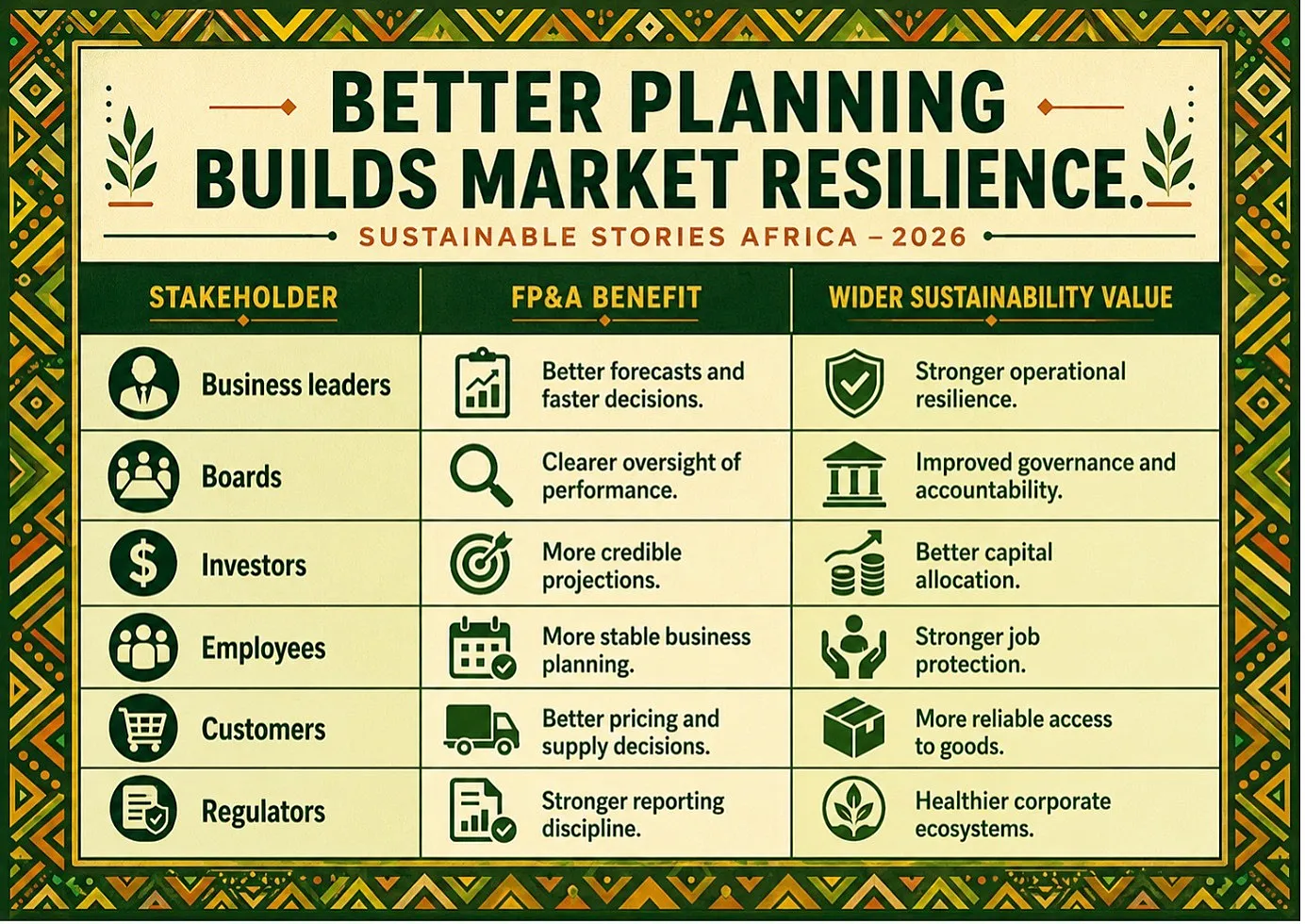 BETTER PLANNING BUILDS MARKET RESILIENCE.

SUSTAINABLE STORIES AFRICA – 2026

| STAKEHOLDER | FP&A BENEFIT | WIDER SUSTAINABILITY VALUE |
|---|---|---|
| Business leaders | Better forecasts and faster decisions. | Stronger operational resilience. |
| Boards | Clearer oversight of performance. | Improved governance and accountability. |
| Investors | More credible projections. | Better capital allocation. |
| Employees | More stable business planning. | Stronger job protection. |
| Customers | Better pricing and supply decisions. | More reliable access to goods. |
| Regulators | Stronger reporting discipline. | Healthier corporate ecosystems. |